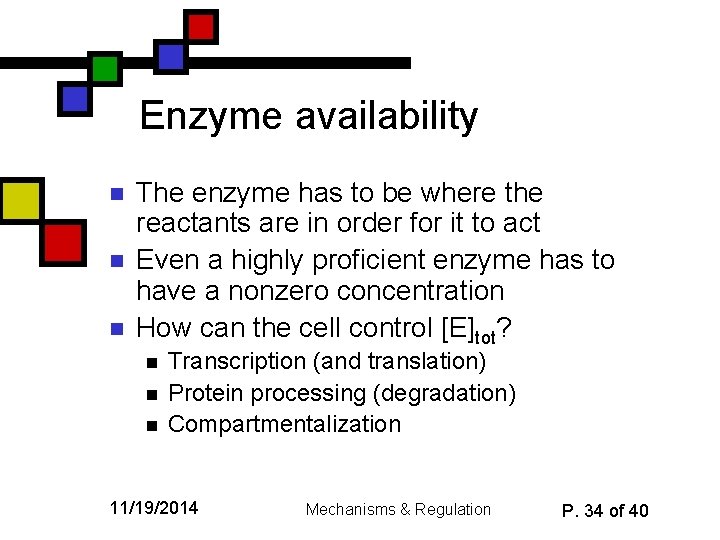 Enzyme availability

- The enzyme has to be where the reactants are in order for it to act
- Even a highly proficient enzyme has to have a nonzero concentration
- How can the cell control $[E]_{tot}$?
  - Transcription (and translation)
  - Protein processing (degradation)
  - Compartmentalization

11/19/2014

Mechanisms & Regulation

P. 34 of 40